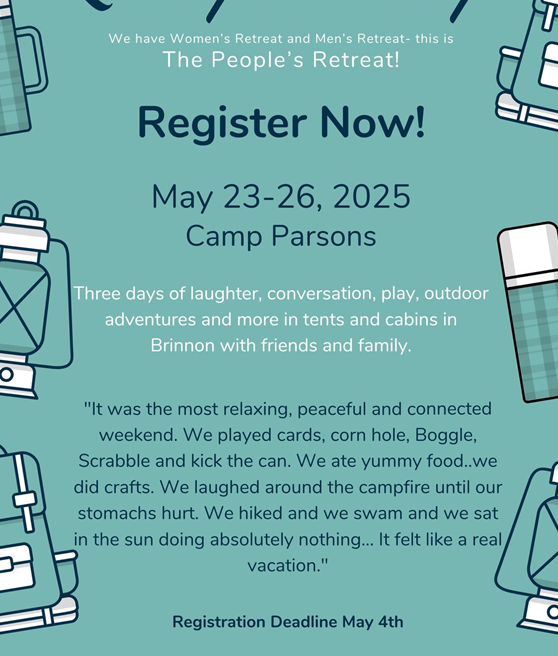 We have Women's Retreat and Men's Retreat- this is
The People's Retreat!

Register Now!

May 23-26, 2025
Camp Parsons

Three days of laughter, conversation, play, outdoor adventures and more in tents and cabins in Brinnon with friends and family.

"It was the most relaxing, peaceful and connected weekend. We played cards, corn hole, Boggle, Scrabble and kick the can. We ate yummy food..we did crafts. We laughed around the campfire until our stomachs hurt. We hiked and we swam and we sat in the sun doing absolutely nothing... It felt like a real vacation."

Registration Deadline May 4th